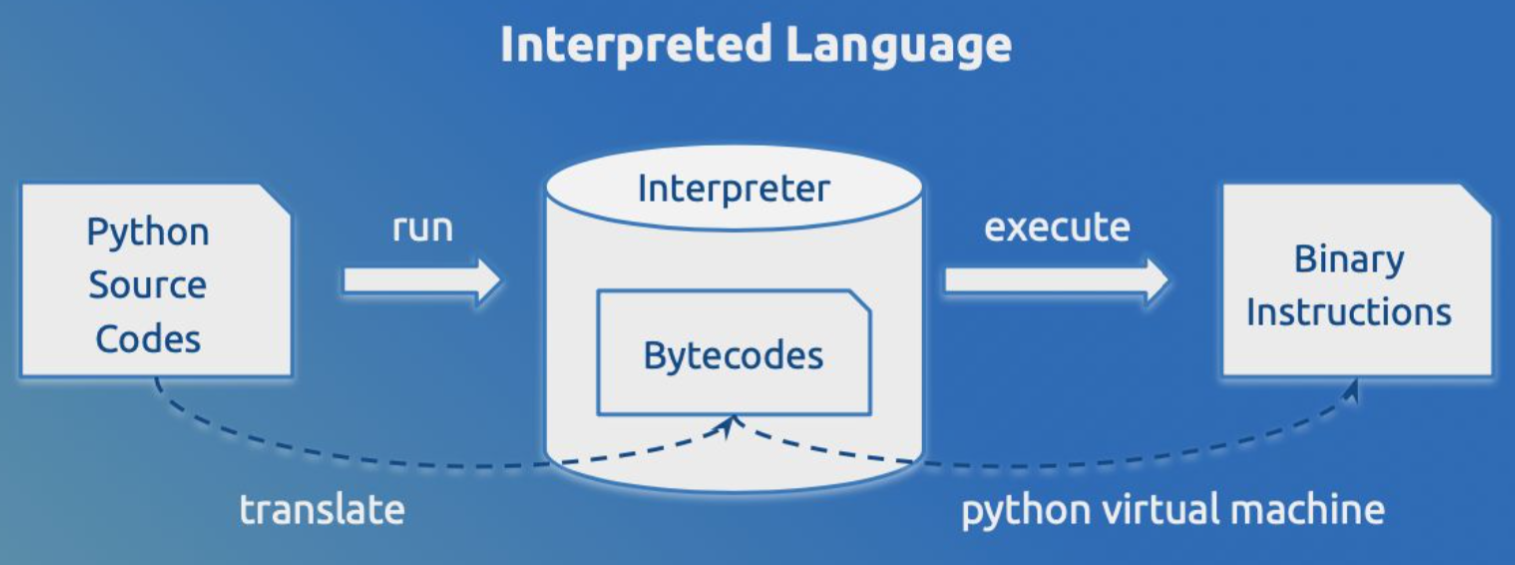 Interpreted Language

Python Source Codes

run

Interpreter

Bytecodes

execute

Binary Instructions

translate

python virtual machine